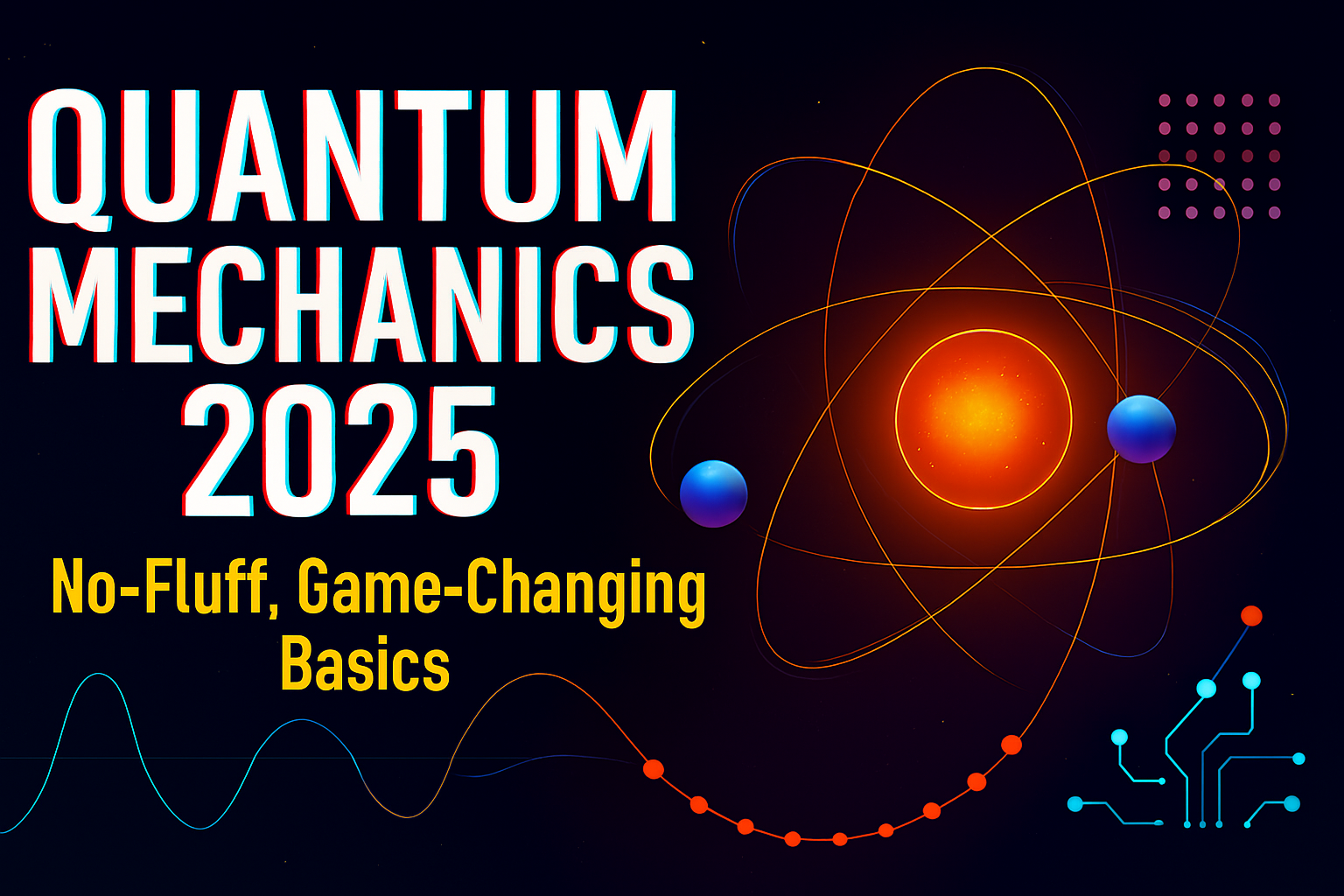 QUANTUM MECHANICS 2025

No-Fluff, Game-Changing Basics